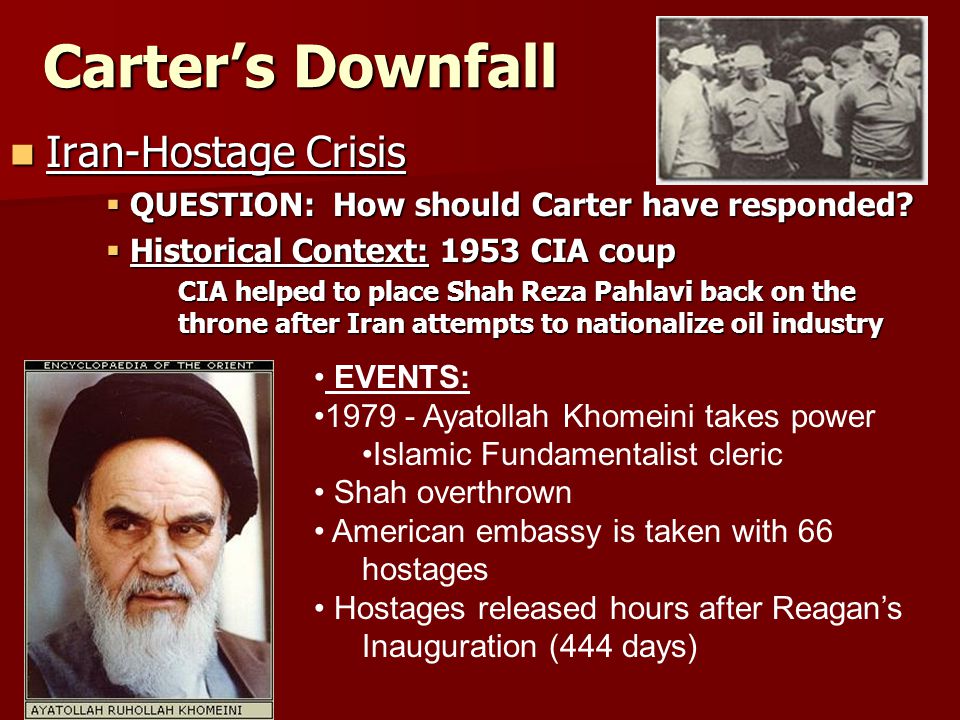 Carter's Downfall

Iran-Hostage Crisis

QUESTION: How should Carter have responded?

Historical Context: 1953 CIA coup

CIA helped to place Shah Reza Pahlavi back on the throne after Iran attempts to nationalize oil industry

ENCYCLOPAEDIA OF THE ORIENT

AYATOLLAH RUHOLLAH KHOMEINI

• EVENTS:
•1979 - Ayatollah Khomeini takes power
•Islamic Fundamentalist cleric
• Shah overthrown
• American embassy is taken with 66 hostages
• Hostages released hours after Reagan's Inauguration (444 days)